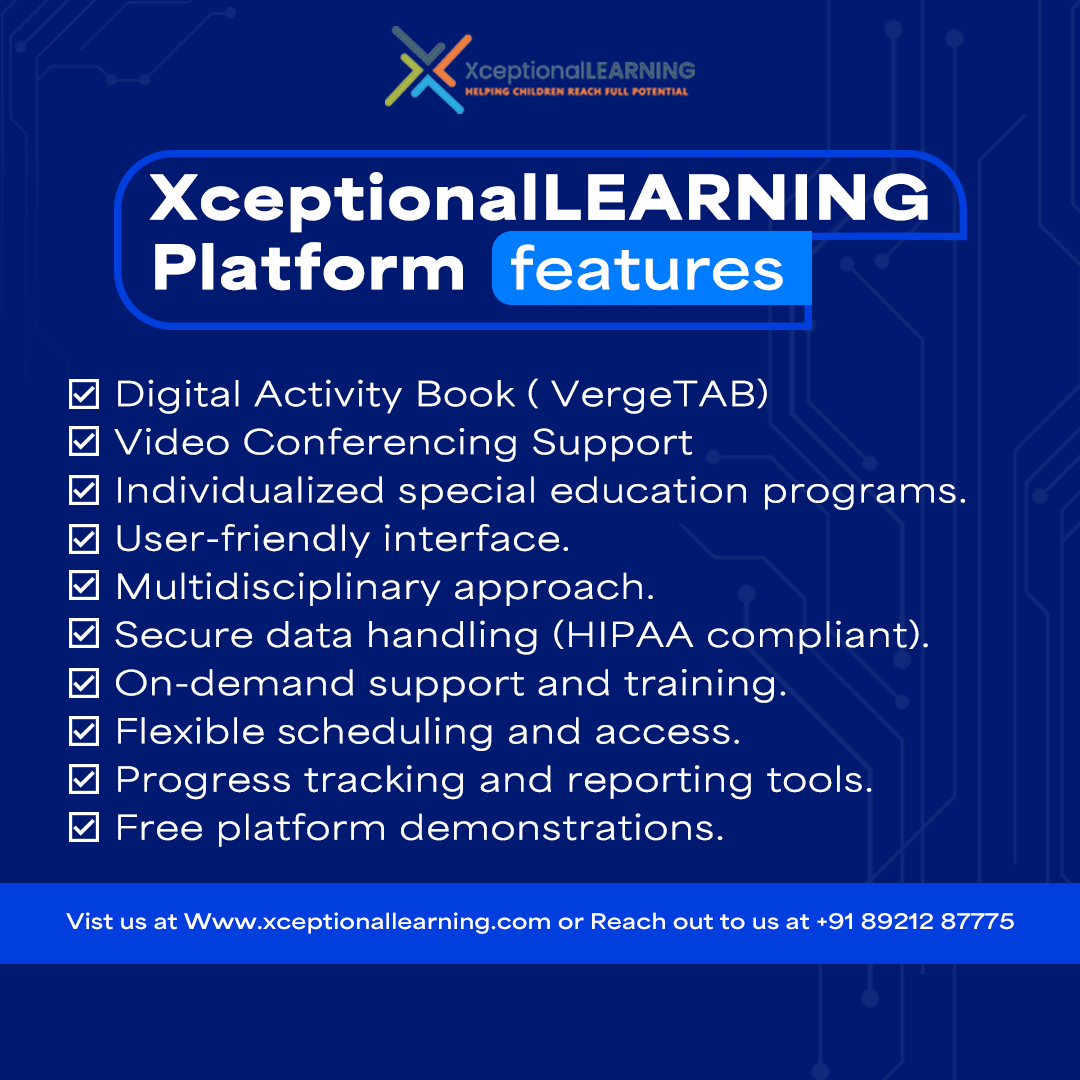 XceptionalLEARNING
HELPING CHILDREN REACH FULL POTENTIAL

XceptionalLEARNING Platform features

☑ Digital Activity Book ( VergeTAB)
☑ Video Conferencing Support
☑ Individualized special education programs.
☑ User-friendly interface.
☑ Multidisciplinary approach.
☑ Secure data handling (HIPAA compliant).
☑ On-demand support and training.
☑ Flexible scheduling and access.
☑ Progress tracking and reporting tools.
☑ Free platform demonstrations.

Vist us at Www.xceptionallearning.com or Reach out to us at +91 89212 87775